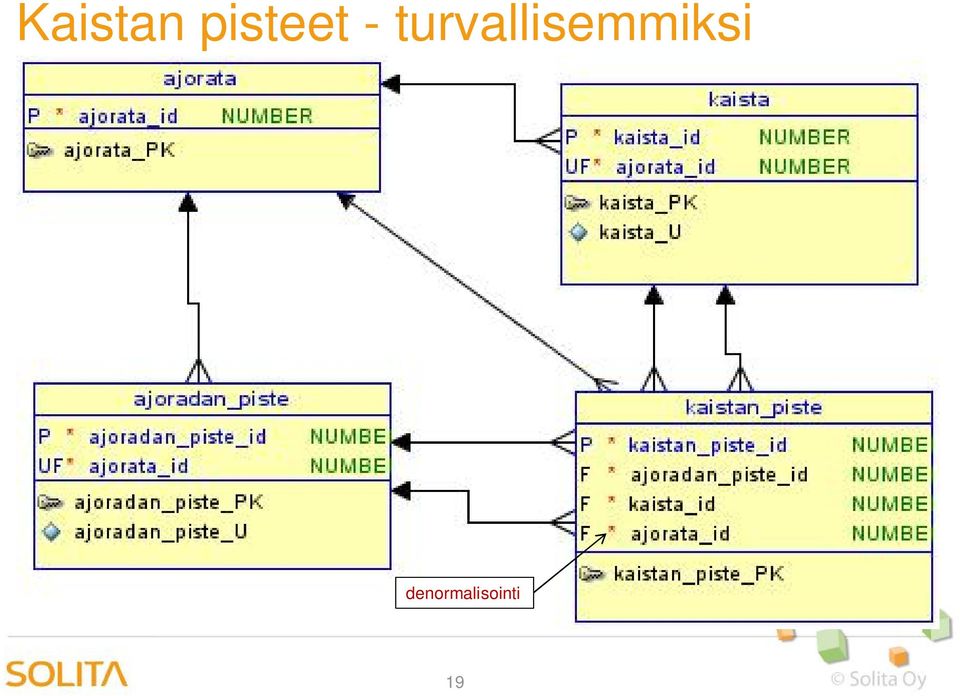 Kaistan pisteet - turvallisemmiksi

ajorata
P * ajorata_id NUMBER
ajorata_PK

kaista
P * kaista_id NUMBER
UF* ajorata_id NUMBER
kaista_PK
kaista_U

ajoradan_piste
P * ajoradan_piste_id NUMBE
UF* ajorata_id NUMBE
ajoradan_piste_PK
ajoradan_piste_U

kaistan_piste
P * kaistan_piste_id NUMBE
F * ajoradan_piste_id NUMBE
F * kaista_id NUMBE
F * ajorata_id NUMBE
kaistan_piste_PK

denormalisointi

SOLITA

19

© Solita Oy